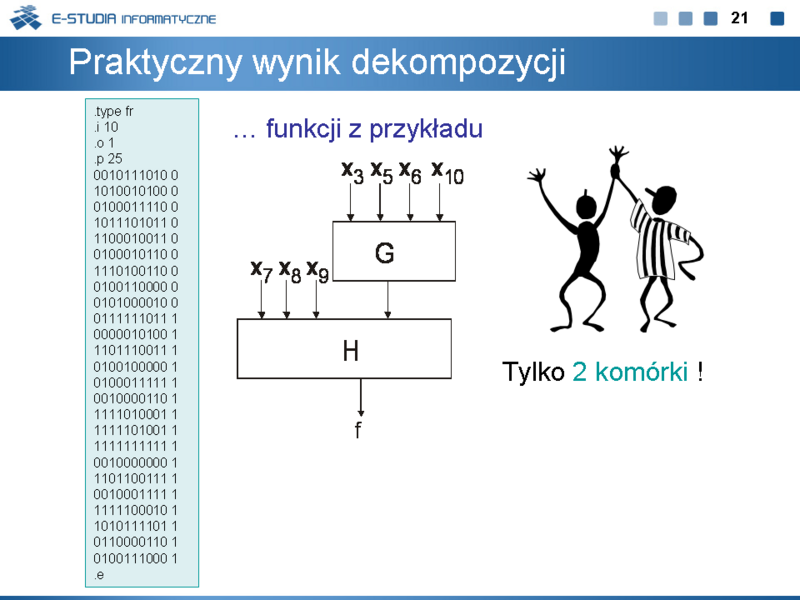 E-STUDIA INFORMATYCZNE

21

Praktyczny wynik dekompozycji

.type fr
.i 10
.o 1
.p 25
0010111010 0
1010010100 0
0100011110 0
1011101011 0
1100010011 0
0100010110 0
1110100110 0
0100110000 0
0101000010 0
0111111011 1
0000010100 1
1101110011 1
0100100000 1
0100011111 1
0010000110 1
1111010001 1
1111101001 1
1111111111 1
0010000000 1
1101100111 1
0010001111 1
1111100010 1
1010111101 1
0110000110 1
0100111000 1
.e

… funkcji z przykładu

$x_3$ $x_5$ $x_6$ $x_{10}$

G

$x_7$ $x_8$ $x_9$

H

f

Tylko 2 komórki !